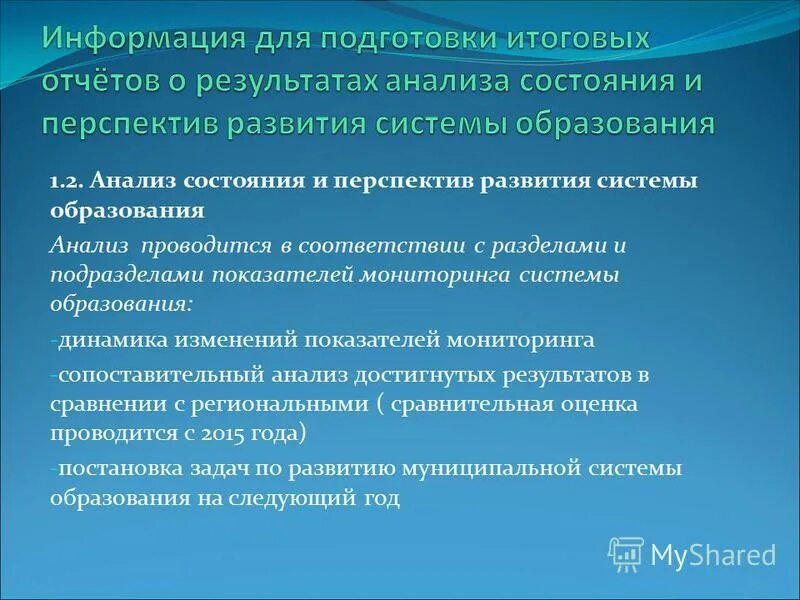 Информация для подготовки итоговых отчётов о результатах анализа состояния и перспектив развития системы образования

1.2. Анализ состояния и перспектив развития системы образования

Анализ проводится в соответствии с разделами и подразделами показателей мониторинга системы образования:

-динамика изменений показателей мониторинга

-сопоставительный анализ достигнутых результатов в сравнении с региональными ( сравнительная оценка проводится с 2015 года)

-постановка задач по развитию муниципальной системы образования на следующий год

MyShared